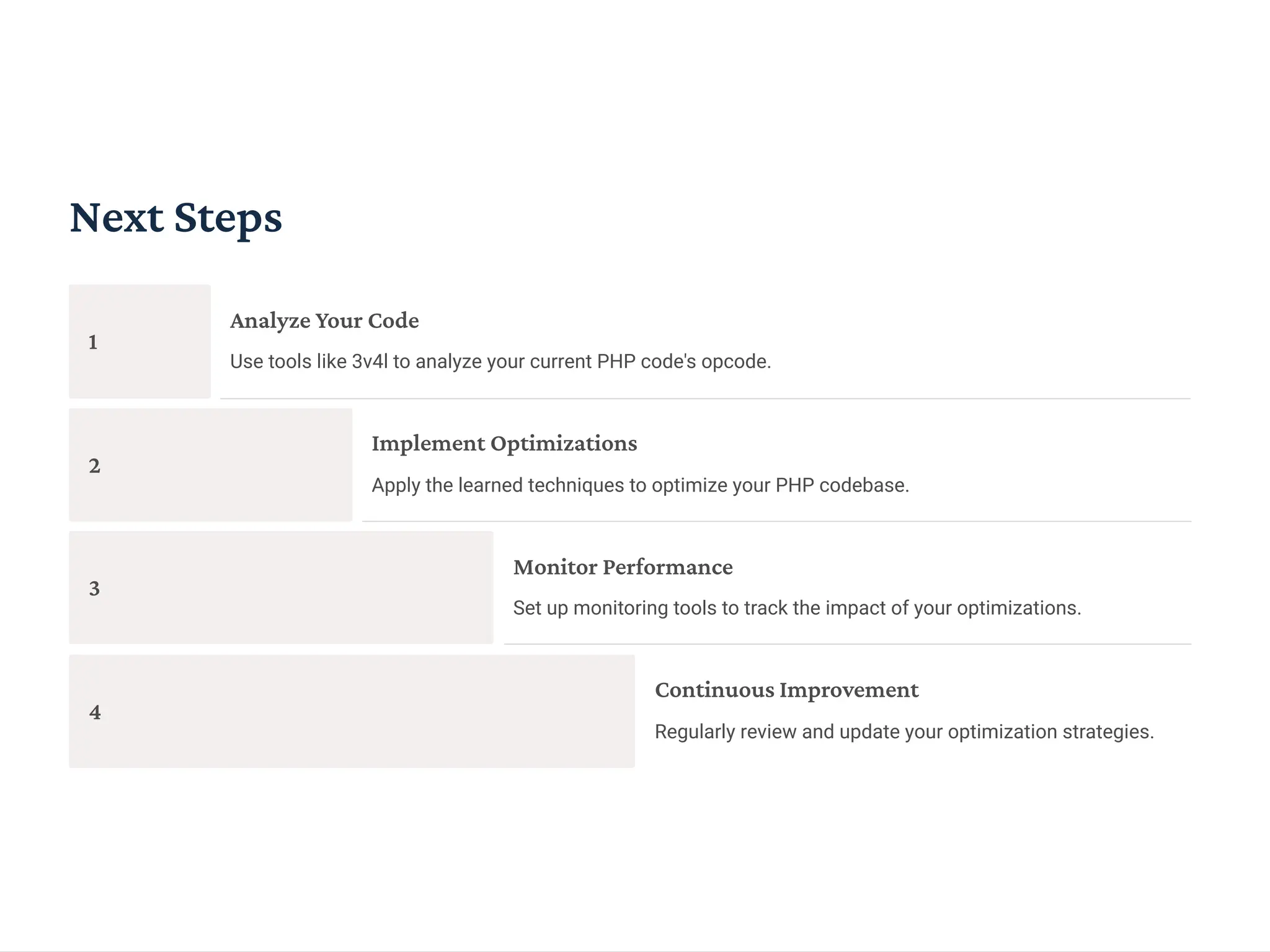 Next Steps

1

Analyze Your Code

Use tools like 3v4l to analyze your current PHP code's opcode.

2

Implement Optimizations

Apply the learned techniques to optimize your PHP codebase.

3

Monitor Performance

Set up monitoring tools to track the impact of your optimizations.

4

Continuous Improvement

Regularly review and update your optimization strategies.